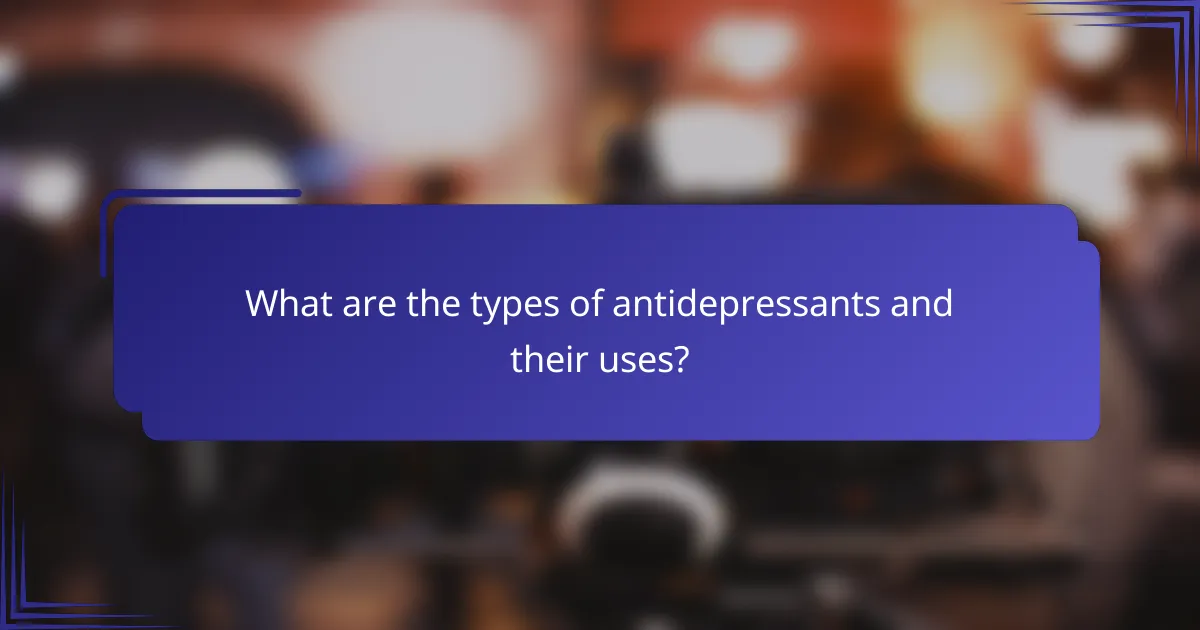 What are the types of antidepressants and their uses?